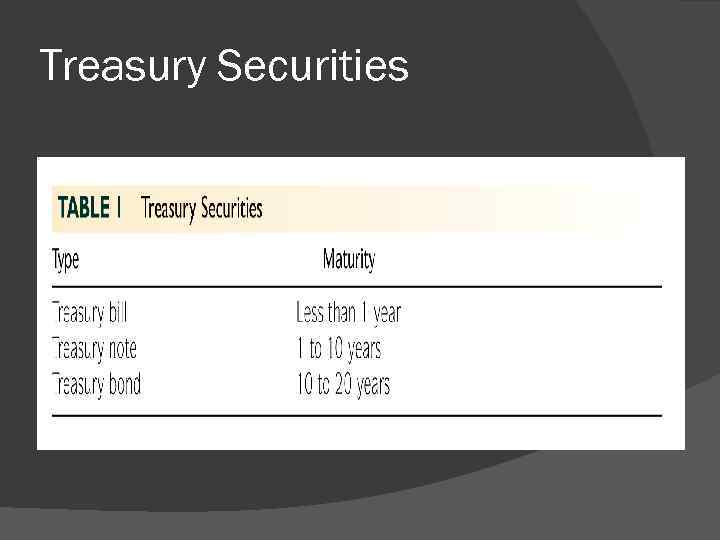 Treasury Securities

TABLE 1 Treasury Securities

| Type | Maturity |
|---|---|
| Treasury bill | Less than 1 year |
| Treasury note | 1 to 10 years |
| Treasury bond | 10 to 20 years |